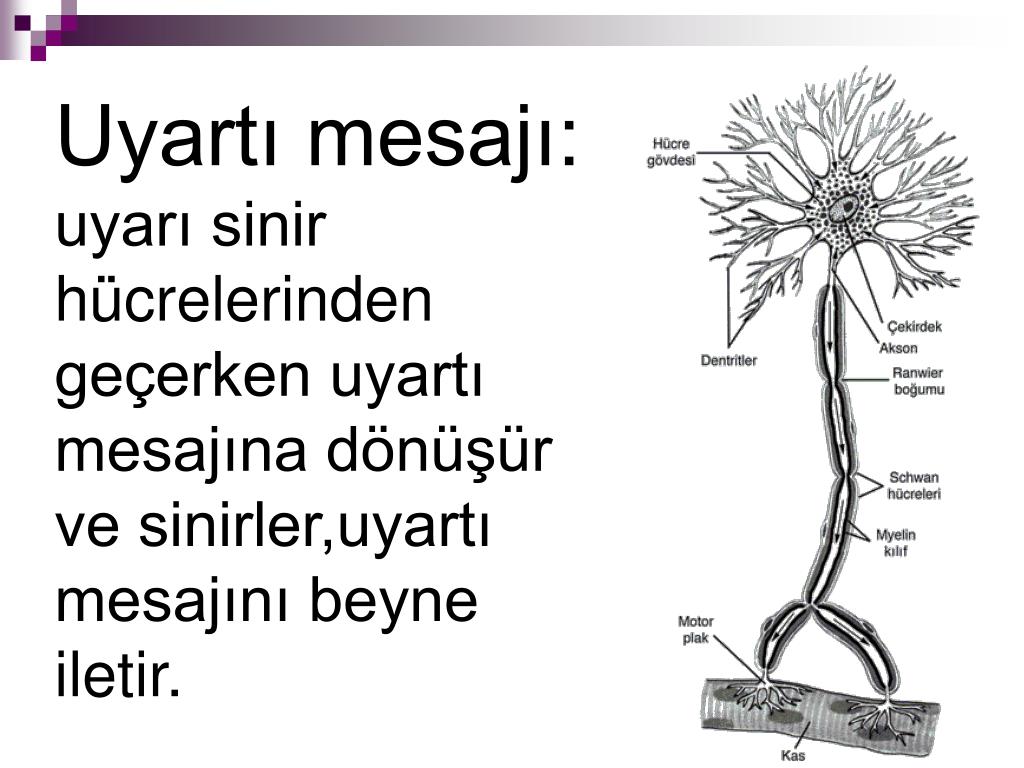 Uyartı mesajı:
uyarı sinir hücrelerinden geçerken uyartı mesajına dönüşür ve sinirler,uyartı mesajını beyne iletir.

Hücre gövdesi

Dentritler

Çekirdek

Akson

Ranwier boğumu

Schwan hücreleri

Myelin kılıf

Motor plak

Kas